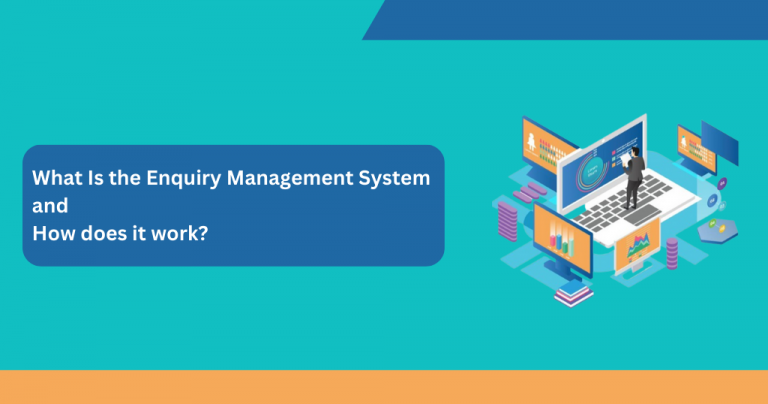 What Is the Enquiry Management System
and
How does it work?